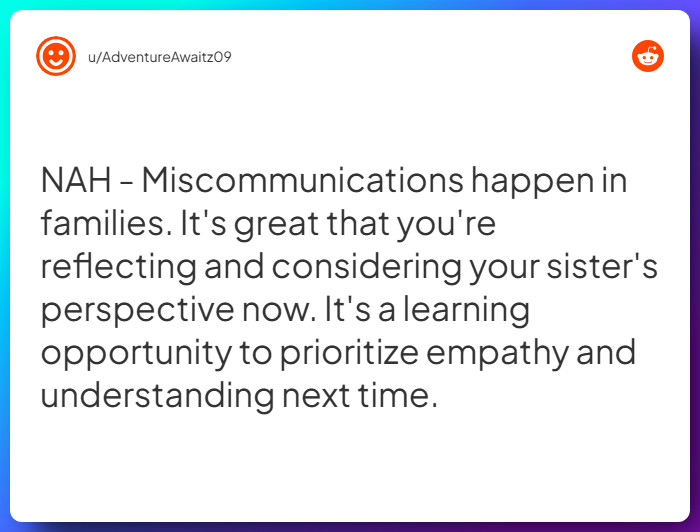 u/AdventureAwaitz09

NAH - Miscommunications happen in families. It's great that you're reflecting and considering your sister's perspective now. It's a learning opportunity to prioritize empathy and understanding next time.